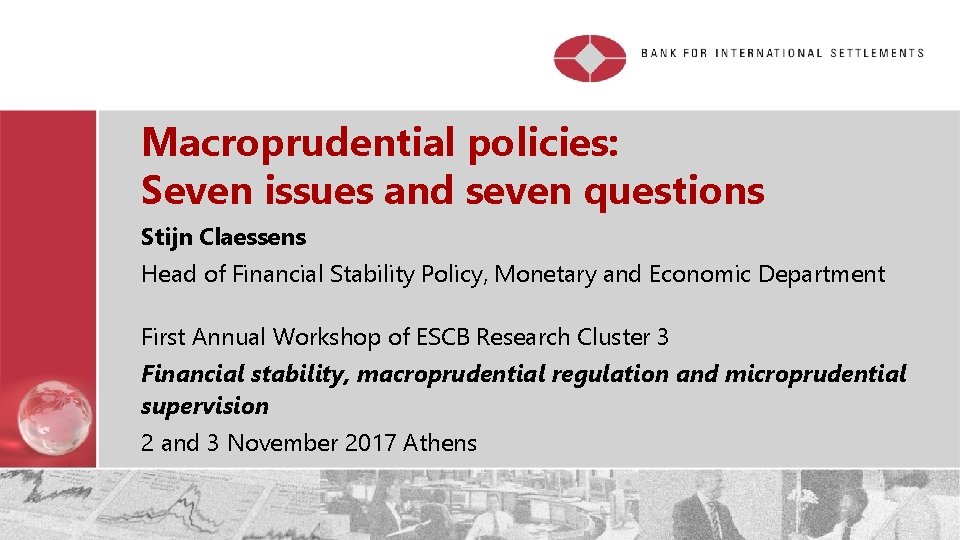 BANK FOR INTERNATIONAL SETTLEMENTS

Macroprudential policies:
Seven issues and seven questions

Stijn Claessens

Head of Financial Stability Policy, Monetary and Economic Department

First Annual Workshop of ESCB Research Cluster 3

Financial stability, macroprudential regulation and microprudential supervision

2 and 3 November 2017 Athens